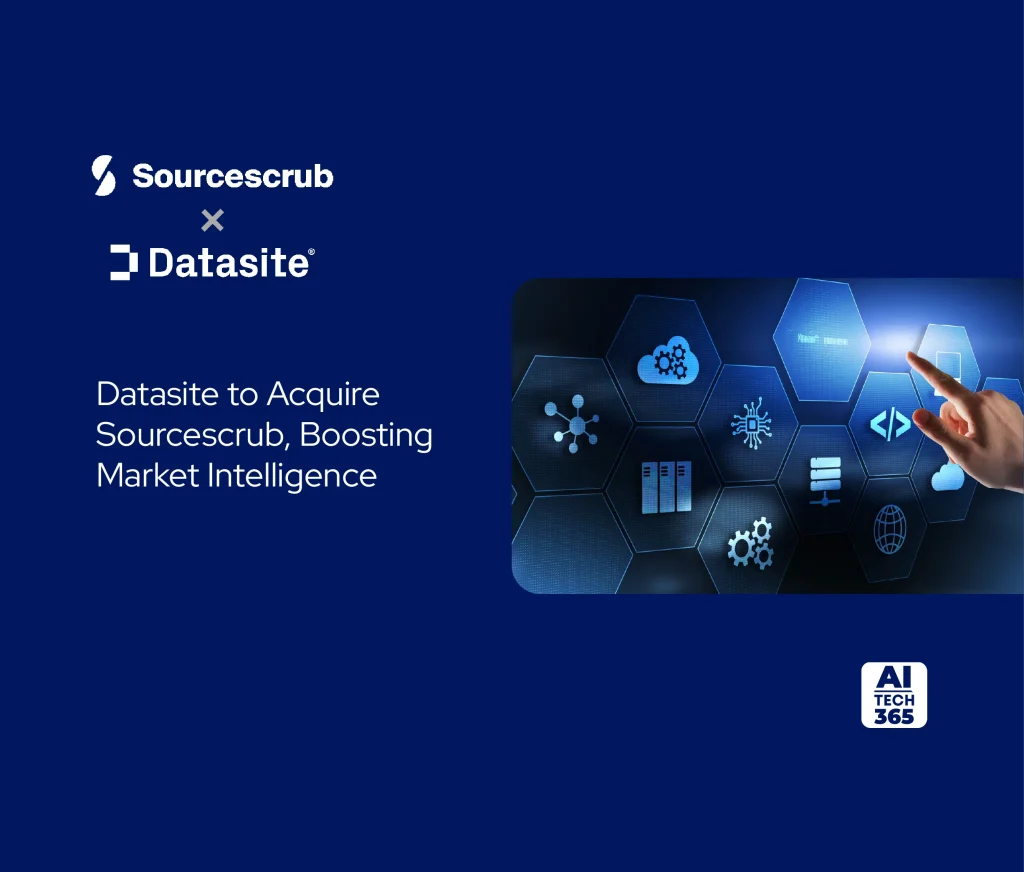 Sourcescrub
×
Datasite®

Datasite to Acquire Sourcescrub, Boosting Market Intelligence

AI
TECH
365